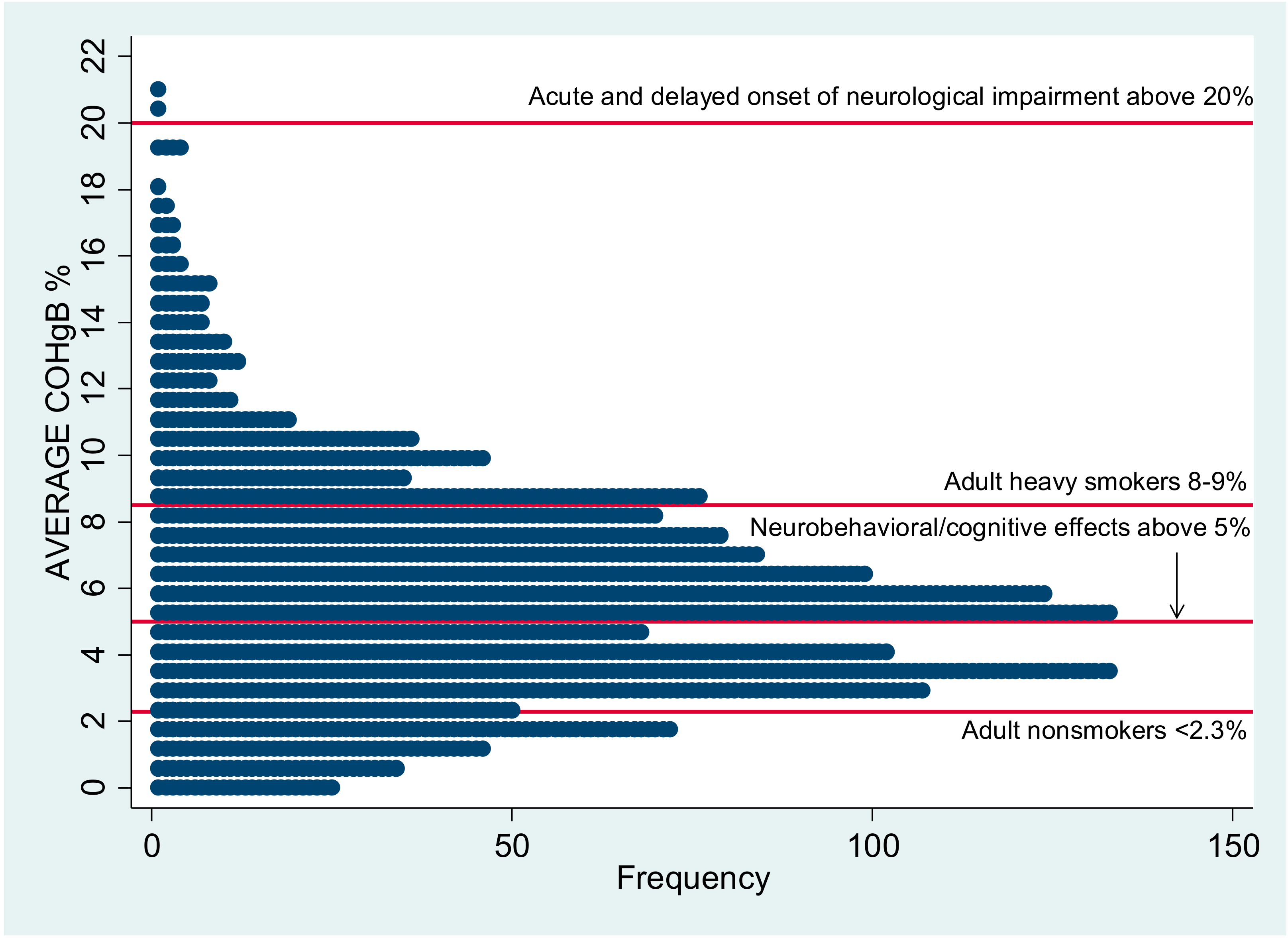 AVERAGE COHgB %

22
20
18
16
14
12
10
8
6
4
2
0

Acute and delayed onset of neurological impairment above 20%

Adult heavy smokers 8-9%

Neurobehavioral/cognitive effects above 5%

Adult nonsmokers <2.3%

0
50
100
150

Frequency